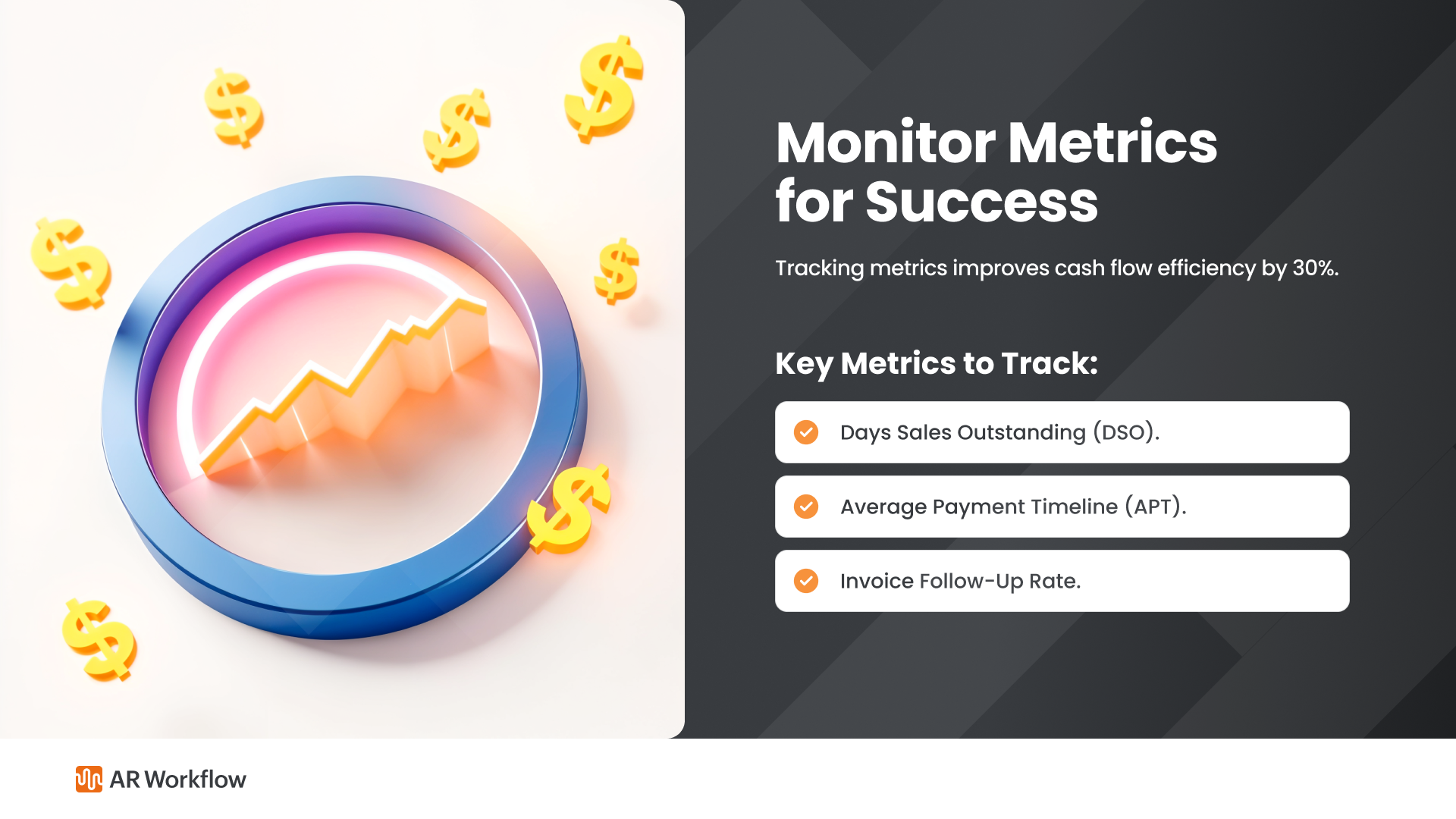 Monitor Metrics for Success

Tracking metrics improves cash flow efficiency by 30%.

Key Metrics to Track:

Days Sales Outstanding (DSO).

Average Payment Timeline (APT).

Invoice Follow-Up Rate.

AR Workflow